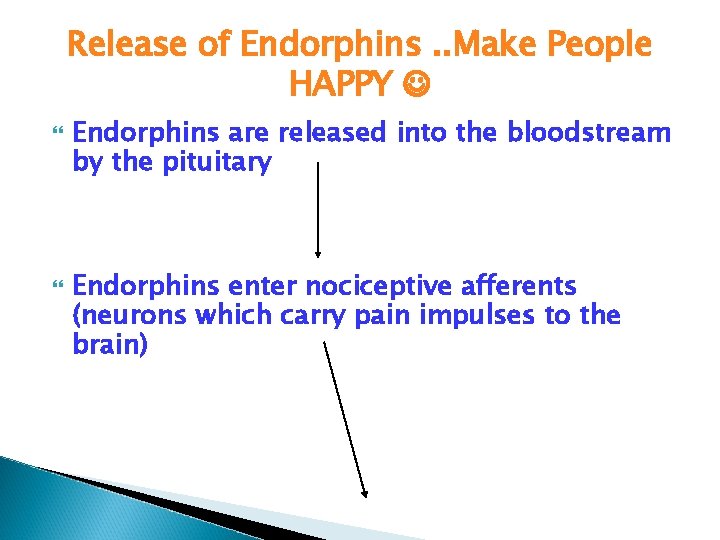 Release of Endorphins ..Make People HAPPY ☺

Endorphins are released into the bloodstream by the pituitary

Endorphins enter nociceptive afferents (neurons which carry pain impulses to the brain)